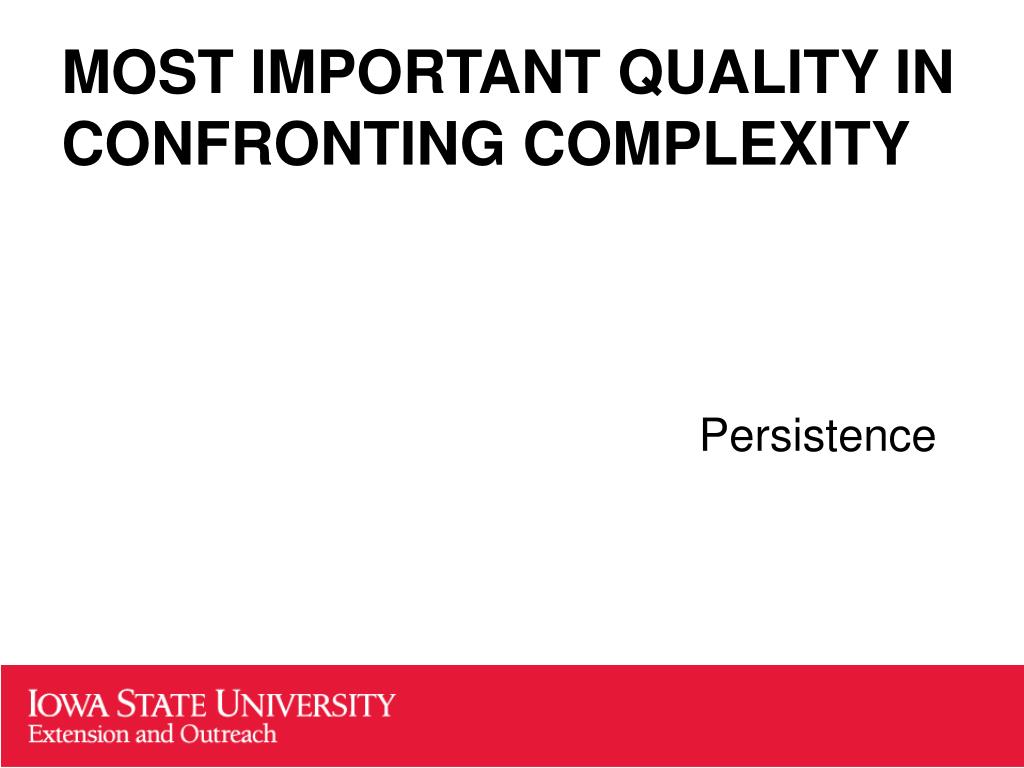 MOST IMPORTANT QUALITY IN CONFRONTING COMPLEXITY

Persistence

IOWA STATE UNIVERSITY
Extension and Outreach